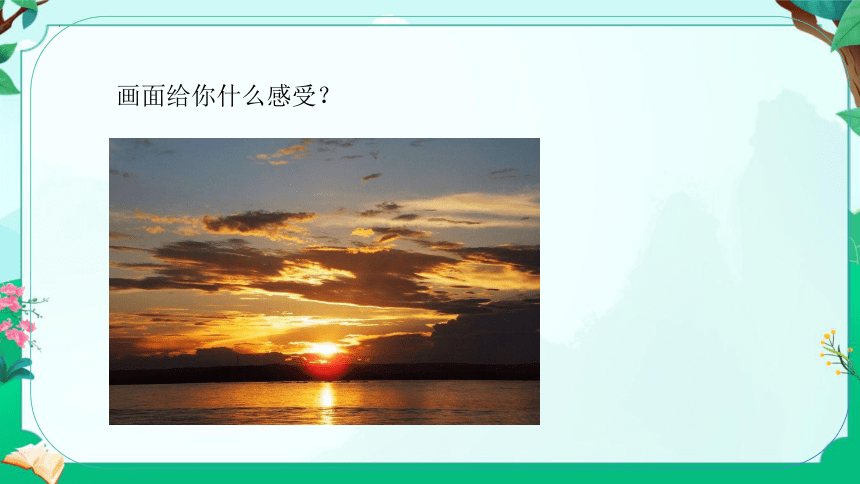 画面给你什么感受？